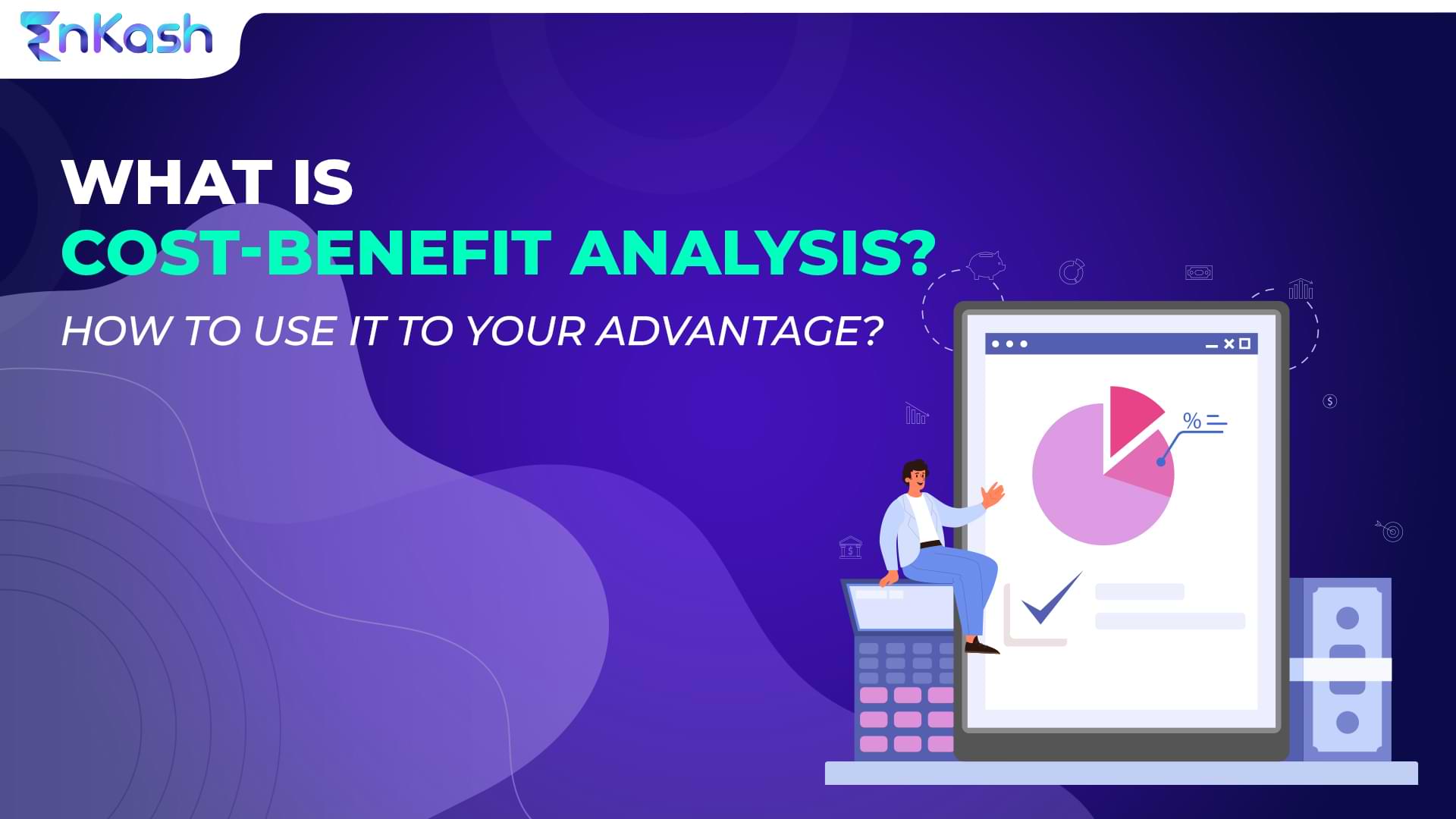 EnKash

WHAT IS
COST-BENEFIT ANALYSIS?
HOW TO USE IT TO YOUR ADVANTAGE?

%